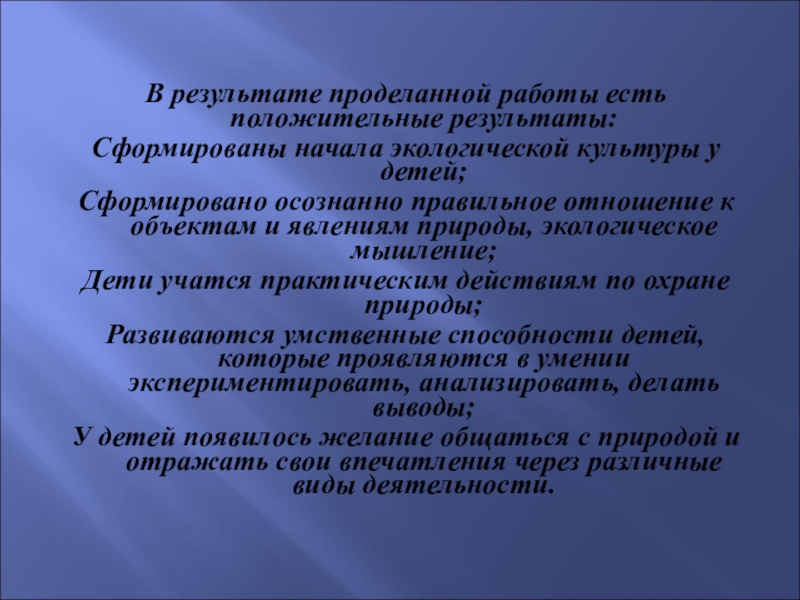 В результате проделанной работы есть положительные результаты:
Сформированы начала экологической культуры у детей;
Сформировано осознанно правильное отношение к объектам и явлениям природы, экологическое мышление;
Дети учатся практическим действиям по охране природы;
Развиваются умственные способности детей, которые проявляются в умении экспериментировать, анализировать, делать выводы;
У детей появилось желание общаться с природой и отражать свои впечатления через различные виды деятельности.